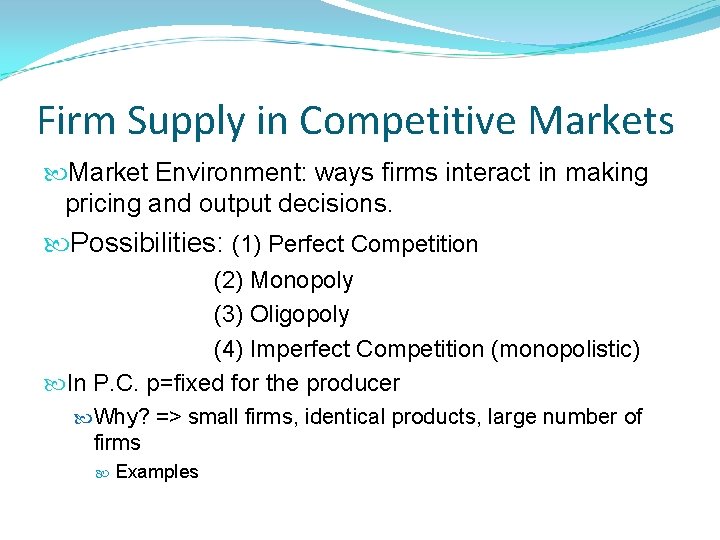 Firm Supply in Competitive Markets

Market Environment: ways firms interact in making pricing and output decisions.

Possibilities: (1) Perfect Competition
(2) Monopoly
(3) Oligopoly
(4) Imperfect Competition (monopolistic)

In P.C. p=fixed for the producer

Why? => small firms, identical products, large number of firms

Examples